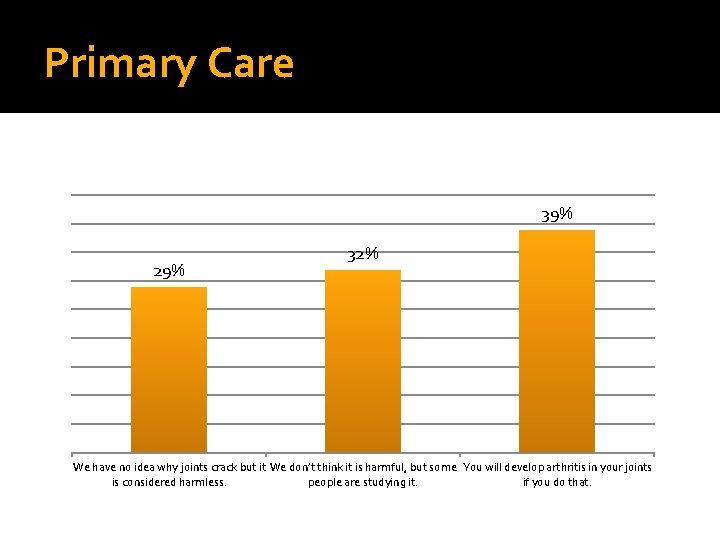 Primary Care

29%

32%

39%

We have no idea why joints crack but it is considered harmless.

We don't think it is harmful, but some people are studying it.

You will develop arthritis in your joints if you do that.